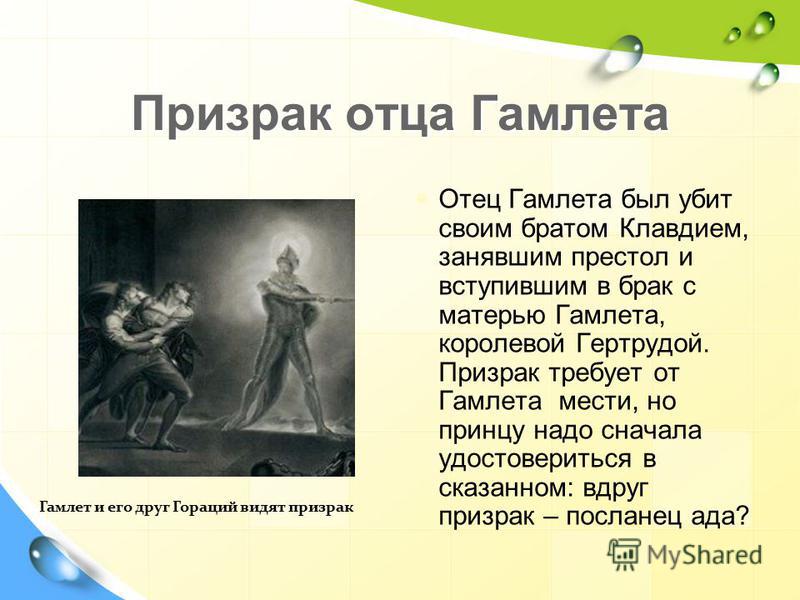 Призрак отца Гамлета

Отец Гамлета был убит своим братом Клавдием, занявшим престол и вступившим в брак с матерью Гамлета, королевой Гертрудой. Призрак требует от Гамлета мести, но принцу надо сначала удостовериться в сказанном: вдруг призрак – посланец ада?

Гамлет и его друг Гораций видят призрак

MyShared